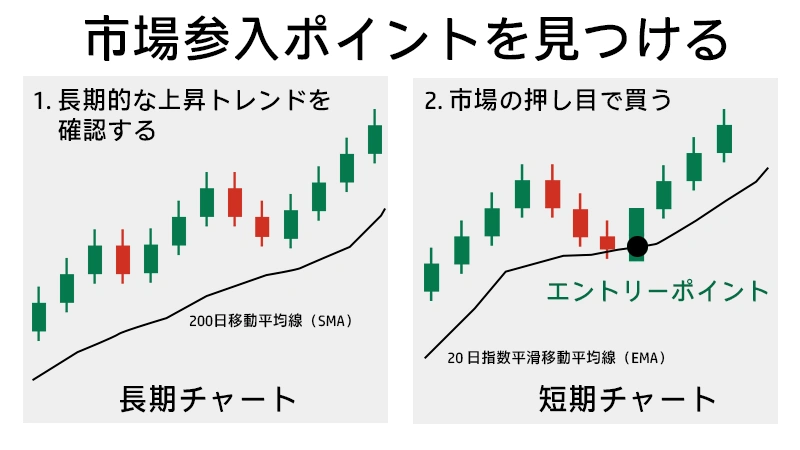 市場参入ポイントを見つける

1. 長期的な上昇トレンドを確認する

200日移動平均線（SMA）

長期チャート

2. 市場の押し目で買う

エントリーポイント

20日指数平滑移動平均線（EMA）

短期チャート